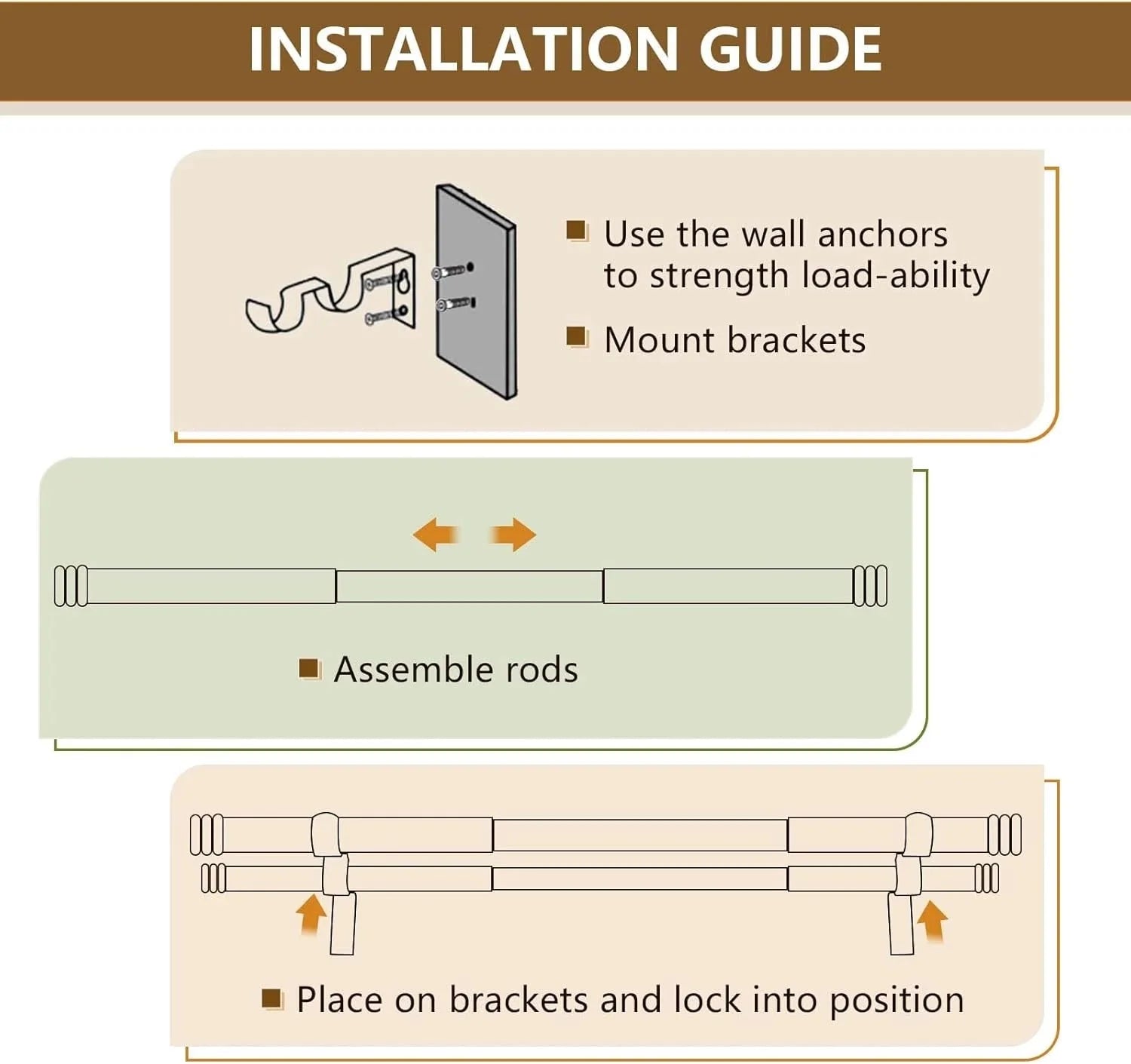 INSTALLATION GUIDE

■ Use the wall anchors to strength load-ability

■ Mount brackets

■ Assemble rods

■ Place on brackets and lock into position